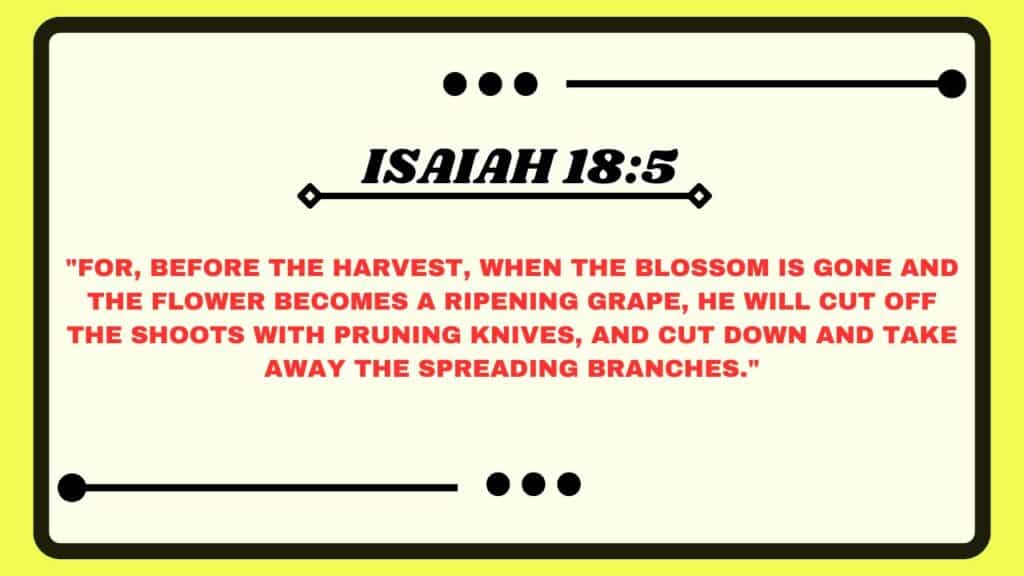 ISAIAH 18:5

"FOR, BEFORE THE HARVEST, WHEN THE BLOSSOM IS GONE AND THE FLOWER BECOMES A RIPENING GRAPE, HE WILL CUT OFF THE SHOOTS WITH PRUNING KNIVES, AND CUT DOWN AND TAKE AWAY THE SPREADING BRANCHES."